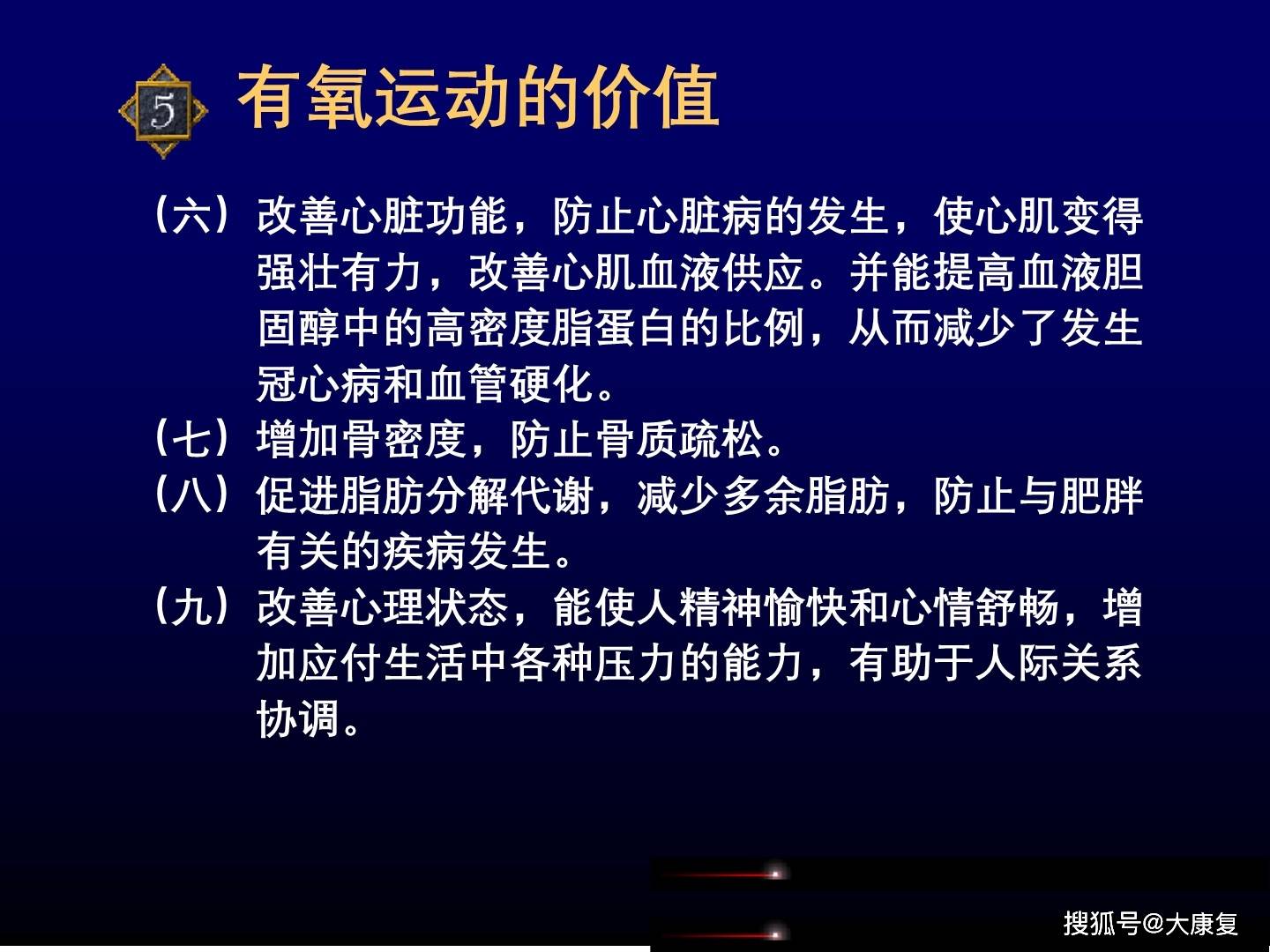 5 有氧运动的价值

（六）改善心脏功能，防止心脏病的发生，使心肌变得强壮有力，改善心肌血液供应。并能提高血液胆固醇中的高密度脂蛋白的比例，从而减少了发生冠心病和血管硬化。

（七）增加骨密度，防止骨质疏松。

（八）促进脂肪分解代谢，减少多余脂肪，防止与肥胖有关的疾病发生。

（九）改善心理状态，能使人精神愉快和心情舒畅，增加应付生活中各种压力的能力，有助于人际关系协调。

搜狐号@大康复